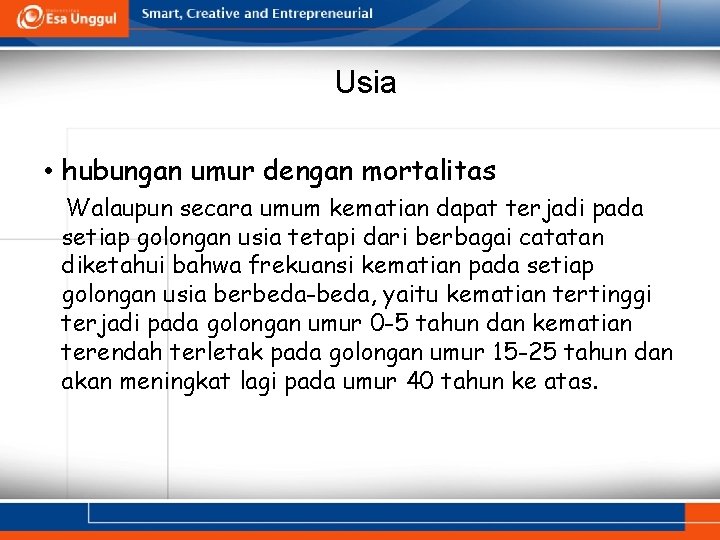 Esa Unggul
Smart, Creative and Entrepreneurial

Usia

• hubungan umur dengan mortalitas

Walaupun secara umum kematian dapat terjadi pada setiap golongan usia tetapi dari berbagai catatan diketahui bahwa frekuansi kematian pada setiap golongan usia berbeda-beda, yaitu kematian tertinggi terjadi pada golongan umur 0-5 tahun dan kematian terendah terletak pada golongan umur 15-25 tahun dan akan meningkat lagi pada umur 40 tahun ke atas.